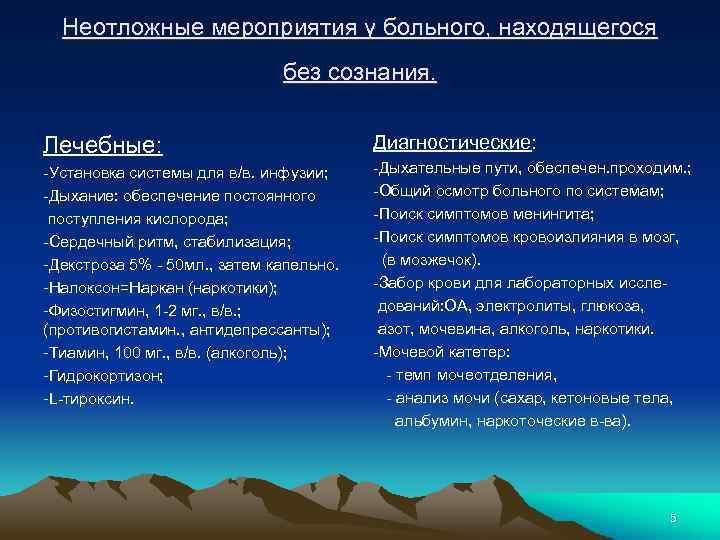 Неотложные мероприятия у больного, находящегося без сознания.

Лечебные:

-Установка системы для в/в. инфузии;

-Дыхание: обеспечение постоянного поступления кислорода;

-Сердечный ритм, стабилизация;

-Декстроза 5% - 50мл., затем капельно.

-Налоксон=Наркан (наркотики);

-Физостигмин, 1-2 мг., в/в.; (противогистамин., антидепрессанты);

-Тиамин, 100 мг., в/в. (алкоголь);

-Гидрокортизон;

-L-тироксин.

Диагностические:

-Дыхательные пути, обеспечен.проходим.;

-Общий осмотр больного по системам;

-Поиск симптомов менингита;

-Поиск симптомов кровоизлияния в мозг, (в мозжечок).

-Забор крови для лабораторных исследований:ОА, электролиты, глюкоза, азот, мочевина, алкоголь, наркотики.

-Мочевой катетер:

- темп мочеотделения,

- анализ мочи (сахар, кетоновые тела, альбумин, наркоточеские в-ва).

5